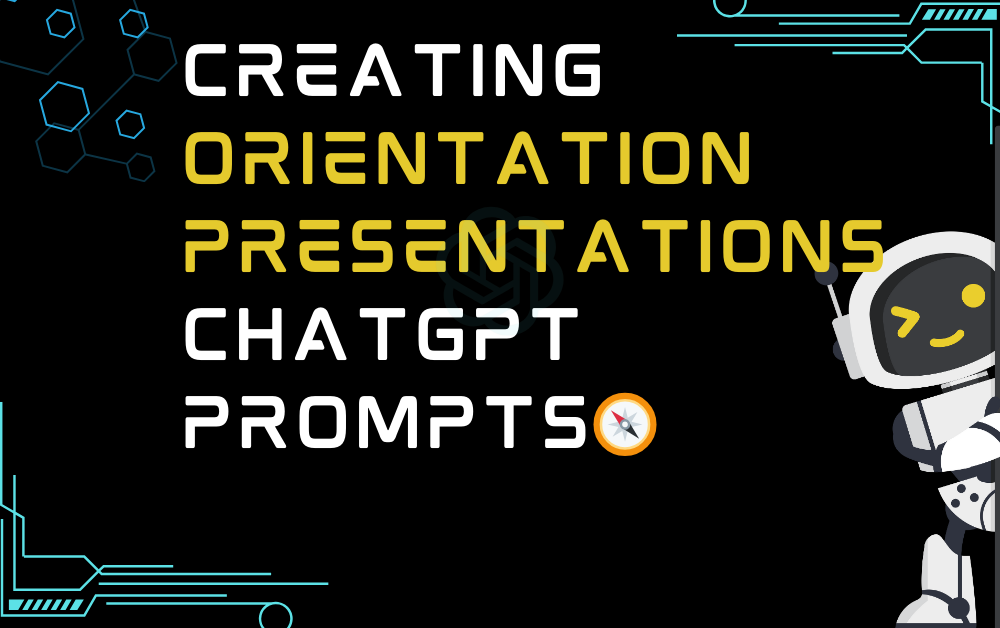 CREATING ORIENTATION PRESENTATIONS CHATGPT PROMPTS🧭